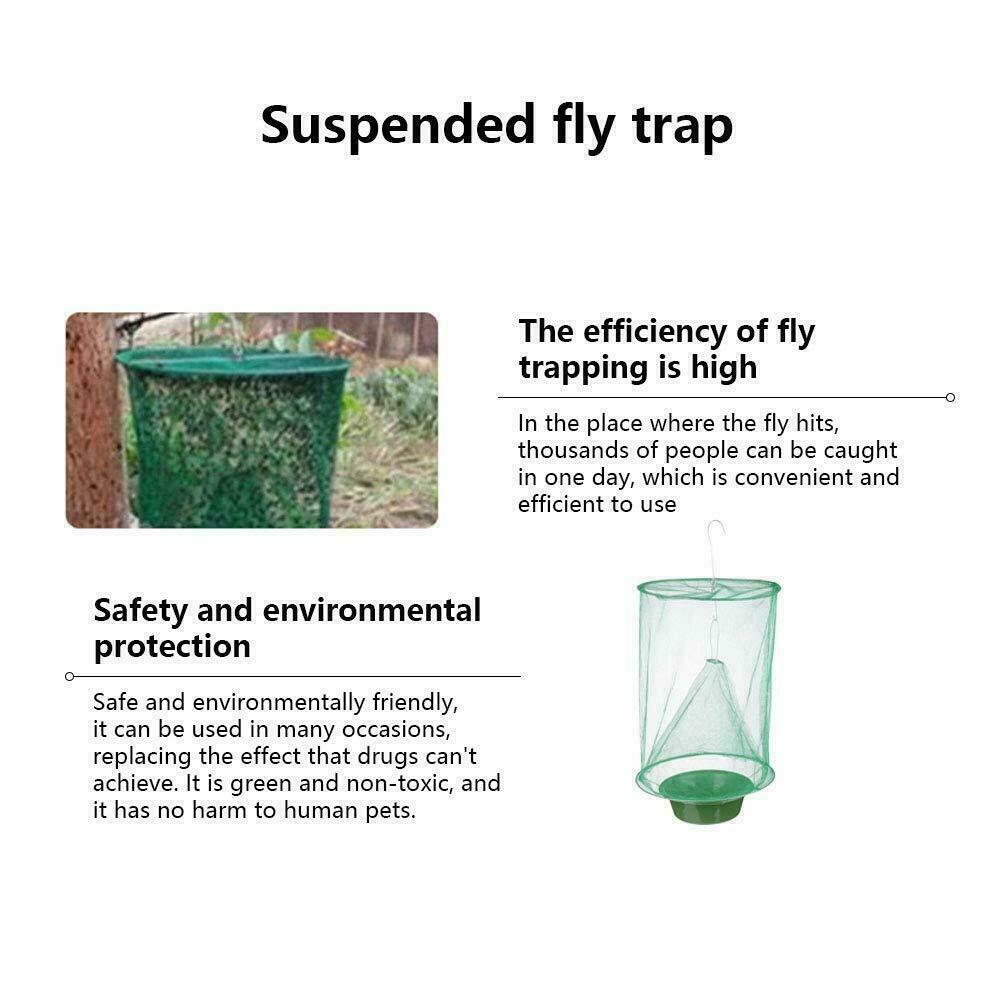 Suspended fly trap

The efficiency of fly trapping is high

In the place where the fly hits, thousands of people can be caught in one day, which is convenient and efficient to use

Safety and environmental protection

Safe and environmentally friendly, it can be used in many occasions, replacing the effect that drugs can't achieve. It is green and non-toxic, and it has no harm to human pets.